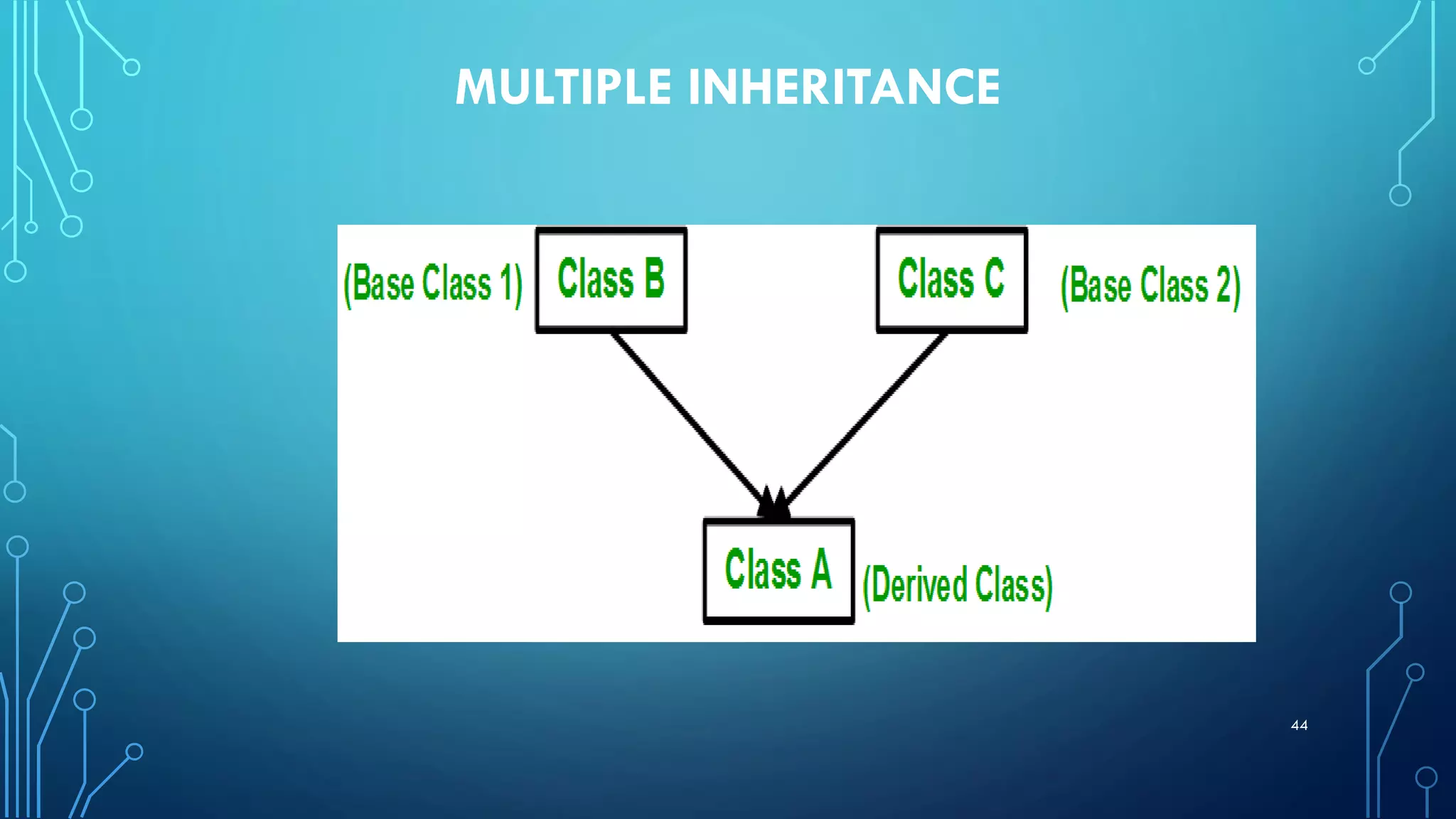 MULTIPLE INHERITANCE

(Base Class 1) Class B

Class C (Base Class 2)

Class A (Derived Class)

44